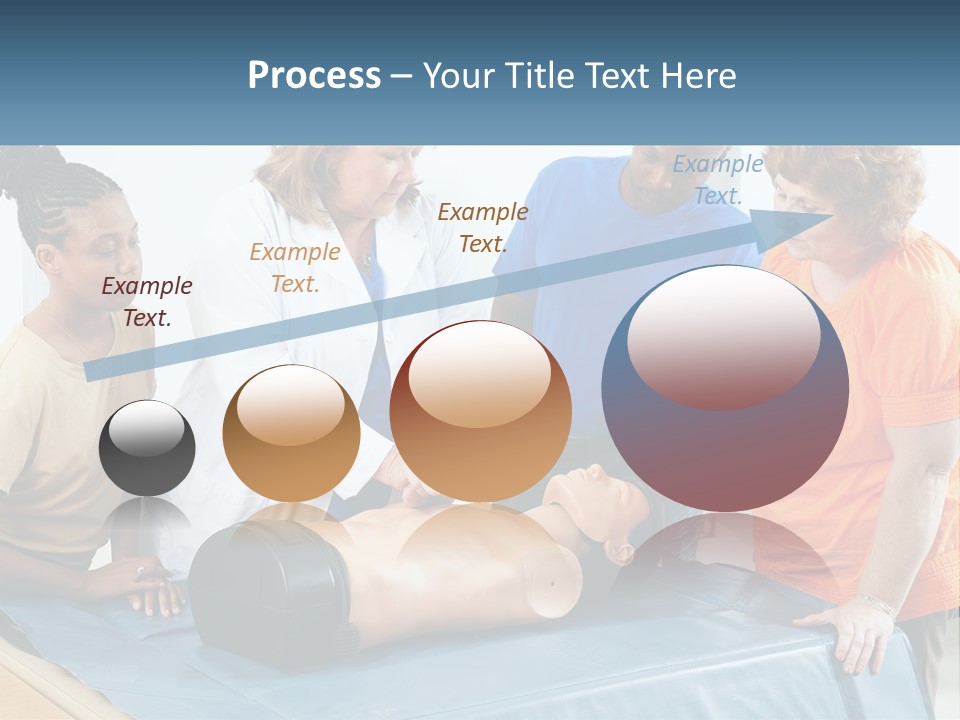 Process – Your Title Text Here

Example Text.

Example Text.

Example Text.

Example Text.